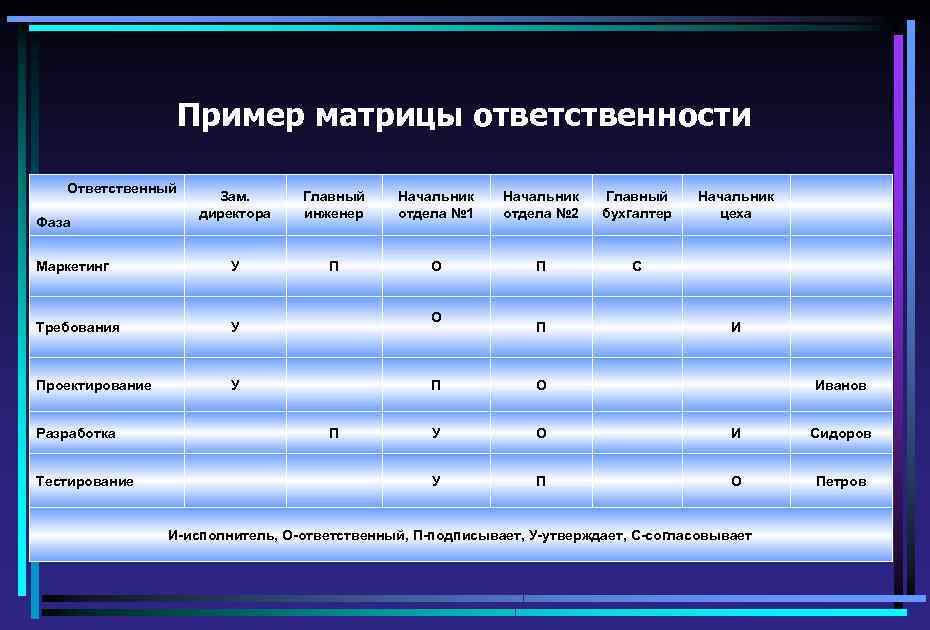 Пример матрицы ответственности

| Ответственный / Фаза | Зам. директора | Главный инженер | Начальник отдела №1 | Начальник отдела №2 | Главный бухгалтер | Начальник цеха | |
|---|---|---|---|---|---|---|---|
| Маркетинг | У | П | О | П | С | | |
| Требования | У | | О | П | | И | |
| Проектирование | У | | П | О | | | Иванов |
| Разработка | | П | У | О | | И | Сидоров |
| Тестирование | | | У | П | | О | Петров |

И-исполнитель, О-ответственный, П-подписывает, У-утверждает, С-согласовывает